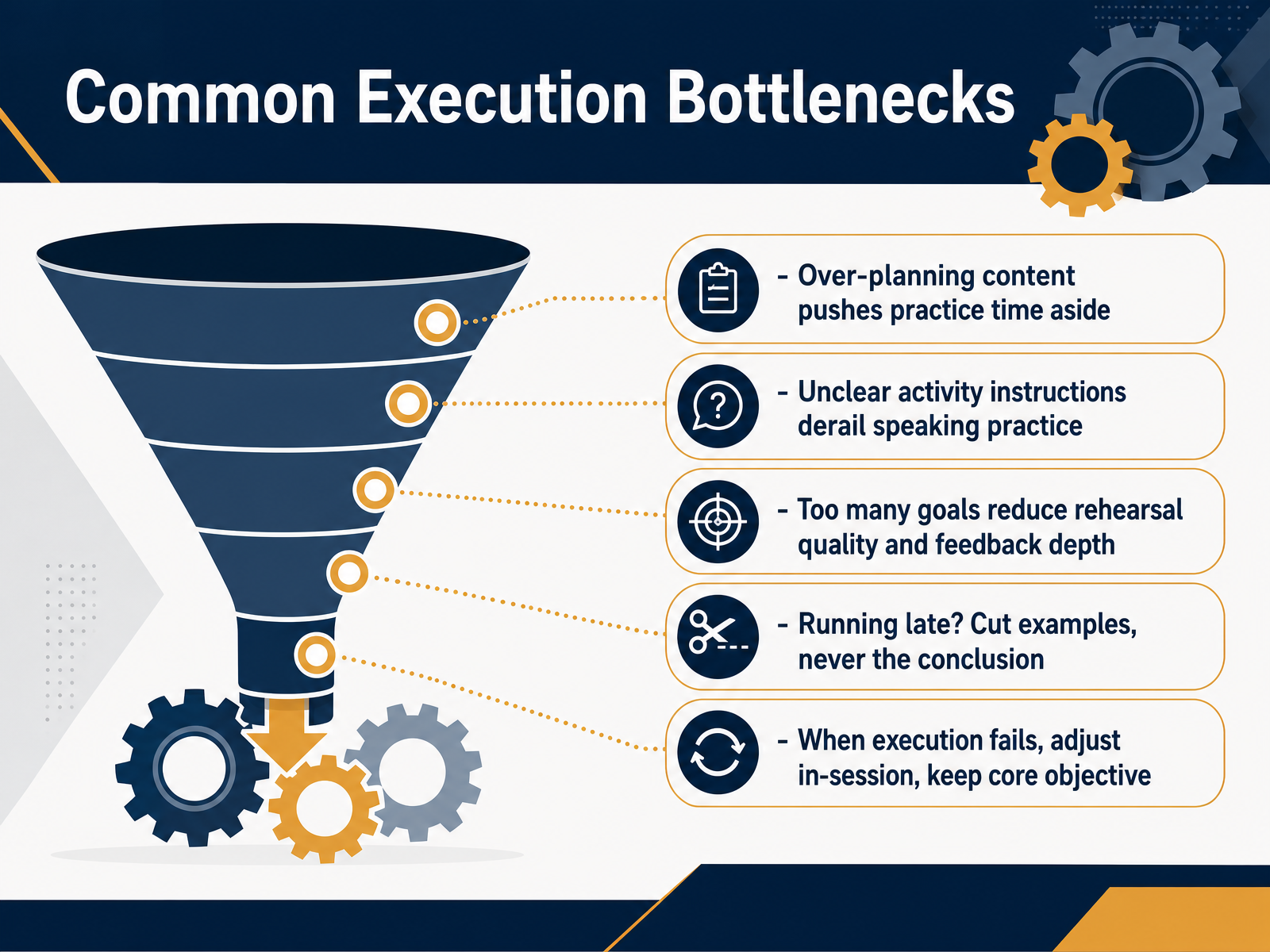 Common Execution Bottlenecks

- Over-planning content pushes practice time aside

- Unclear activity instructions derail speaking practice

- Too many goals reduce rehearsal quality and feedback depth

- Running late? Cut examples, never the conclusion

- When execution fails, adjust in-session, keep core objective